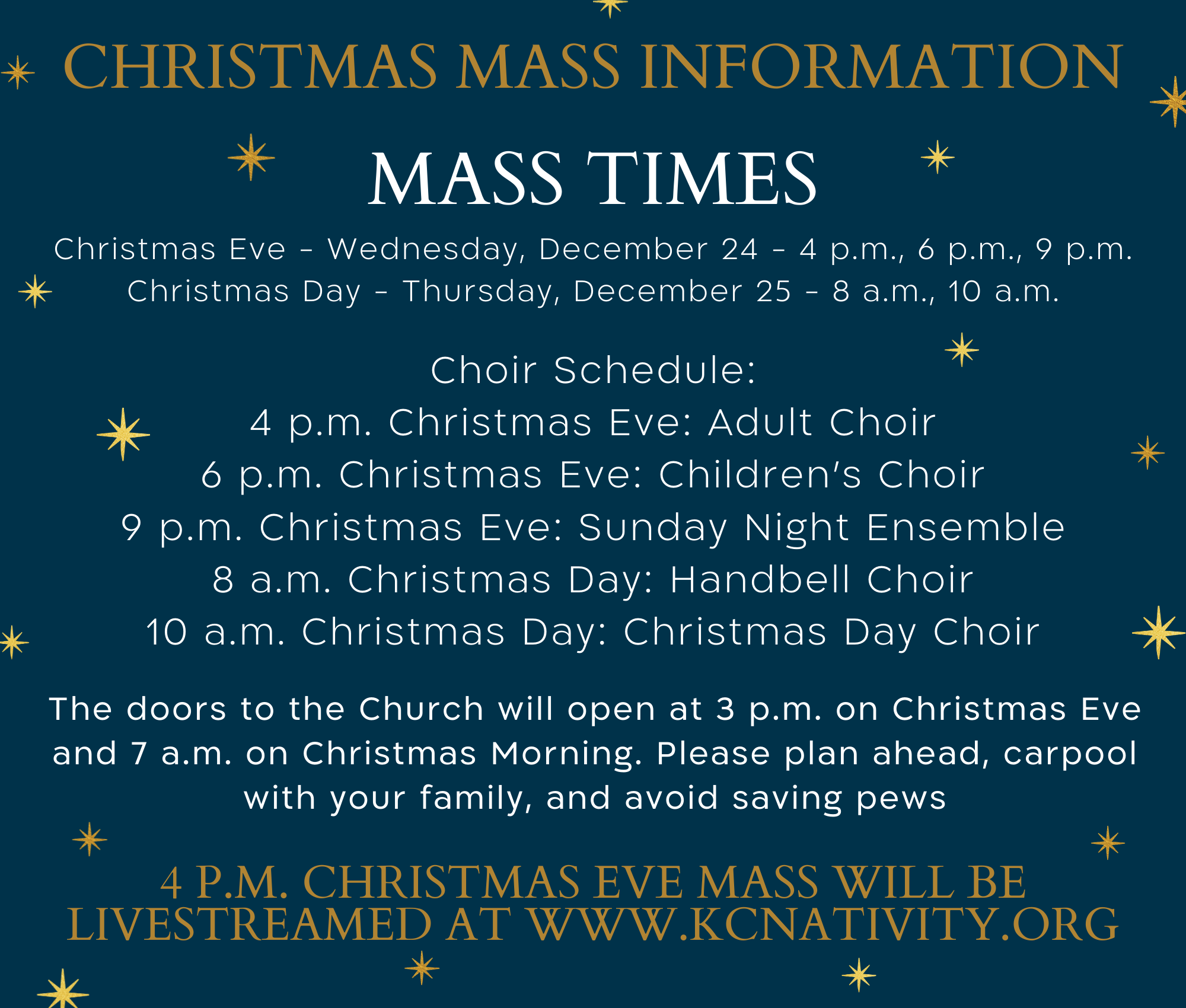 CHRISTMAS MASS INFORMATION

MASS TIMES

Christmas Eve - Wednesday, December 24 - 4 p.m., 6 p.m., 9 p.m.
Christmas Day - Thursday, December 25 - 8 a.m., 10 a.m.

Choir Schedule:
4 p.m. Christmas Eve: Adult Choir
6 p.m. Christmas Eve: Children's Choir
9 p.m. Christmas Eve: Sunday Night Ensemble
8 a.m. Christmas Day: Handbell Choir
10 a.m. Christmas Day: Christmas Day Choir

The doors to the Church will open at 3 p.m. on Christmas Eve and 7 a.m. on Christmas Morning. Please plan ahead, carpool with your family, and avoid saving pews

4 P.M. CHRISTMAS EVE MASS WILL BE LIVESTREAMED AT WWW.KCNATIVITY.ORG